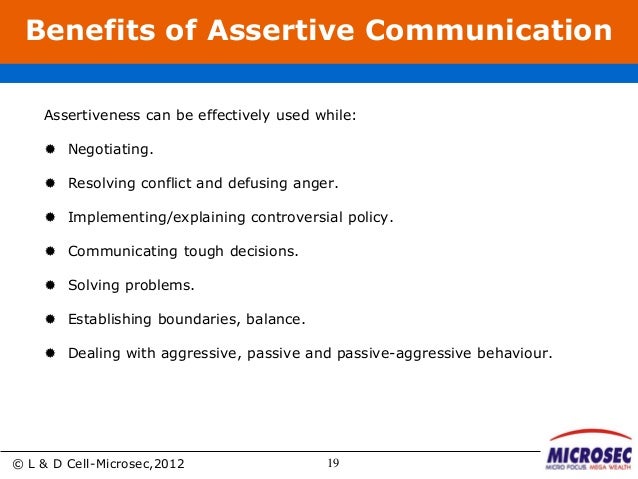 Benefits of Assertive Communication

Assertiveness can be effectively used while:

- Negotiating.
- Resolving conflict and defusing anger.
- Implementing/explaining controversial policy.
- Communicating tough decisions.
- Solving problems.
- Establishing boundaries, balance.
- Dealing with aggressive, passive and passive-aggressive behaviour.

© L & D Cell-Microsec,2012

19

MICROSEC
MICRO FOCUS MEGA WEALTH